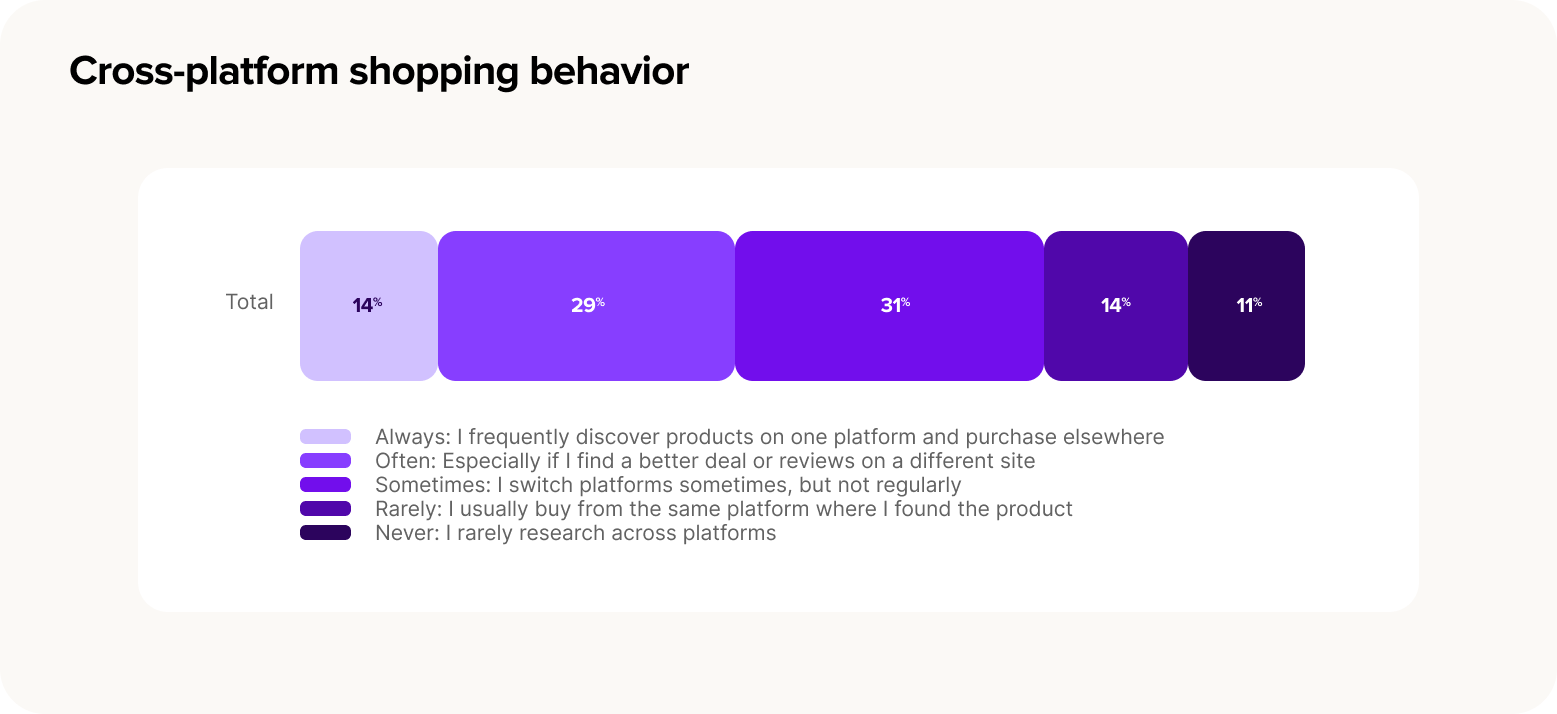 Cross-platform shopping behavior

Total

14%

29%

31%

14%

11%

Always: I frequently discover products on one platform and purchase elsewhere
Often: Especially if I find a better deal or reviews on a different site
Sometimes: I switch platforms sometimes, but not regularly
Rarely: I usually buy from the same platform where I found the product
Never: I rarely research across platforms